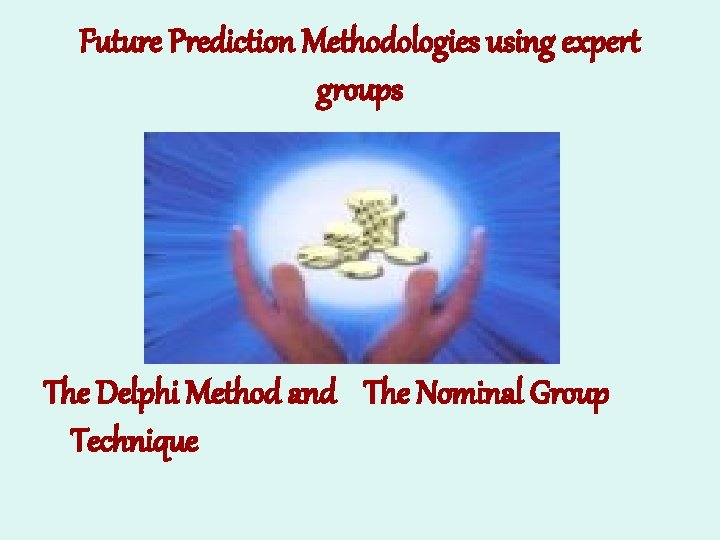 Future Prediction Methodologies using expert groups

The Delphi Method and The Nominal Group Technique